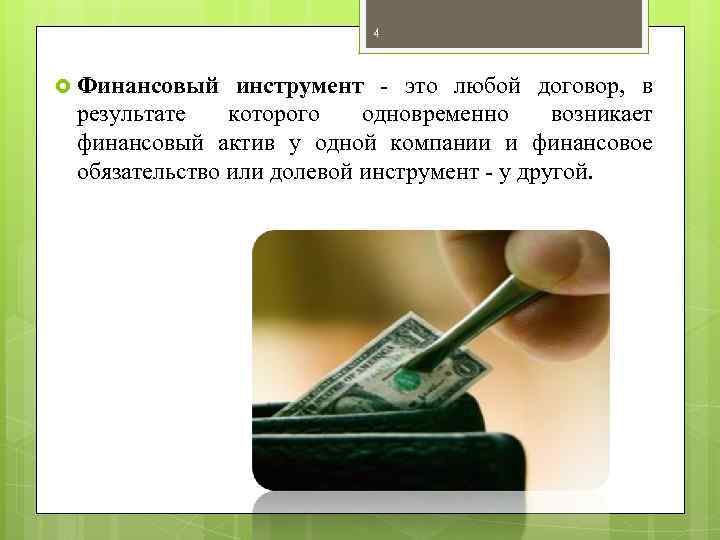 4

Финансовый инструмент - это любой договор, в результате которого одновременно возникает финансовый актив у одной компании и финансовое обязательство или долевой инструмент - у другой.